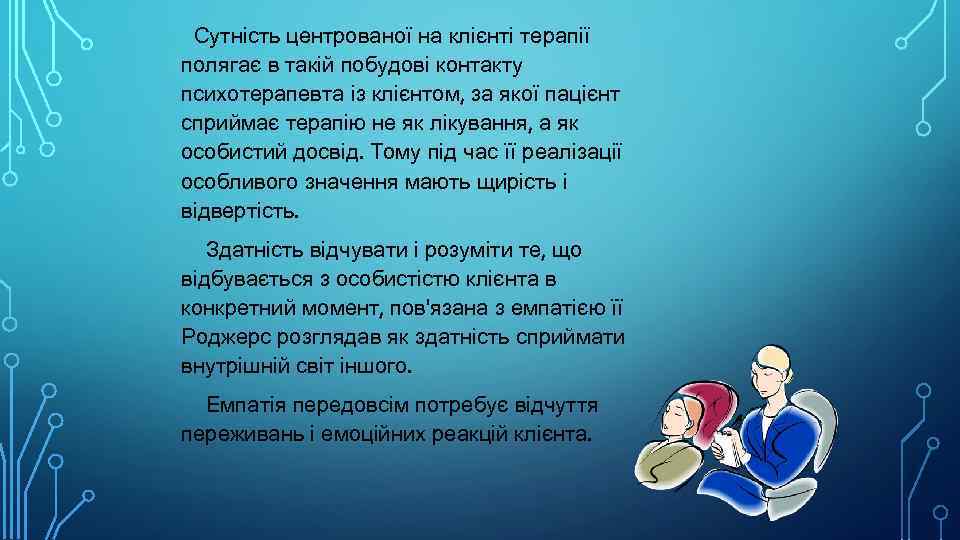 Сутність центрованої на клієнті терапії полягає в такій побудові контакту психотерапевта із клієнтом, за якої пацієнт сприймає терапію не як лікування, а як особистий досвід. Тому під час її реалізації особливого значення мають щирість і відвертість.

Здатність відчувати і розуміти те, що відбувається з особистістю клієнта в конкретний момент, пов'язана з емпатією її Роджерс розглядав як здатність сприймати внутрішній світ іншого.

Емпатія передовсім потребує відчуття переживань і емоційних реакцій клієнта.